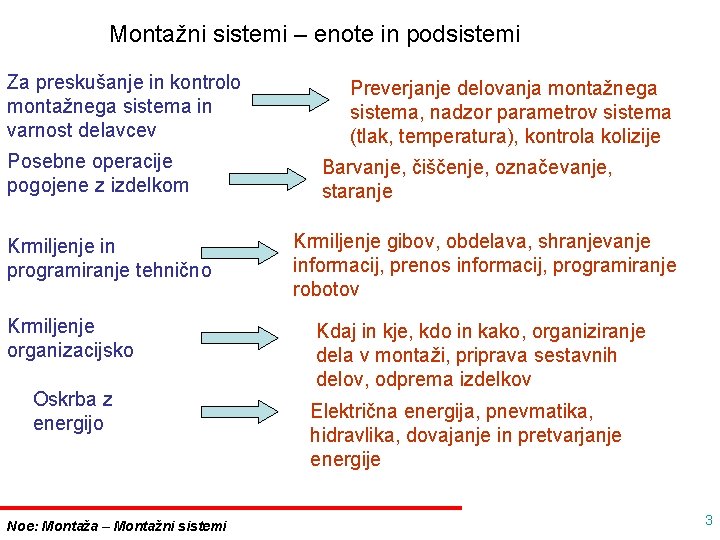 Montažni sistemi – enote in podsistemi

Za preskušanje in kontrolo montažnega sistema in varnost delavcev

Preverjanje delovanja montažnega sistema, nadzor parametrov sistema (tlak, temperatura), kontrola kolizije

Posebne operacije pogojene z izdelkom

Barvanje, čiščenje, označevanje, staranje

Krmiljenje in programiranje tehnično

Krmiljenje gibov, obdelava, shranjevanje informacij, prenos informacij, programiranje robotov

Krmiljenje organizacijsko

Kdaj in kje, kdo in kako, organiziranje dela v montaži, priprava sestavnih delov, odprema izdelkov

Oskrba z energijo

Električna energija, pnevmatika, hidravlika, dovajanje in pretvarjanje energije

Noe: Montaža – Montažni sistemi

3